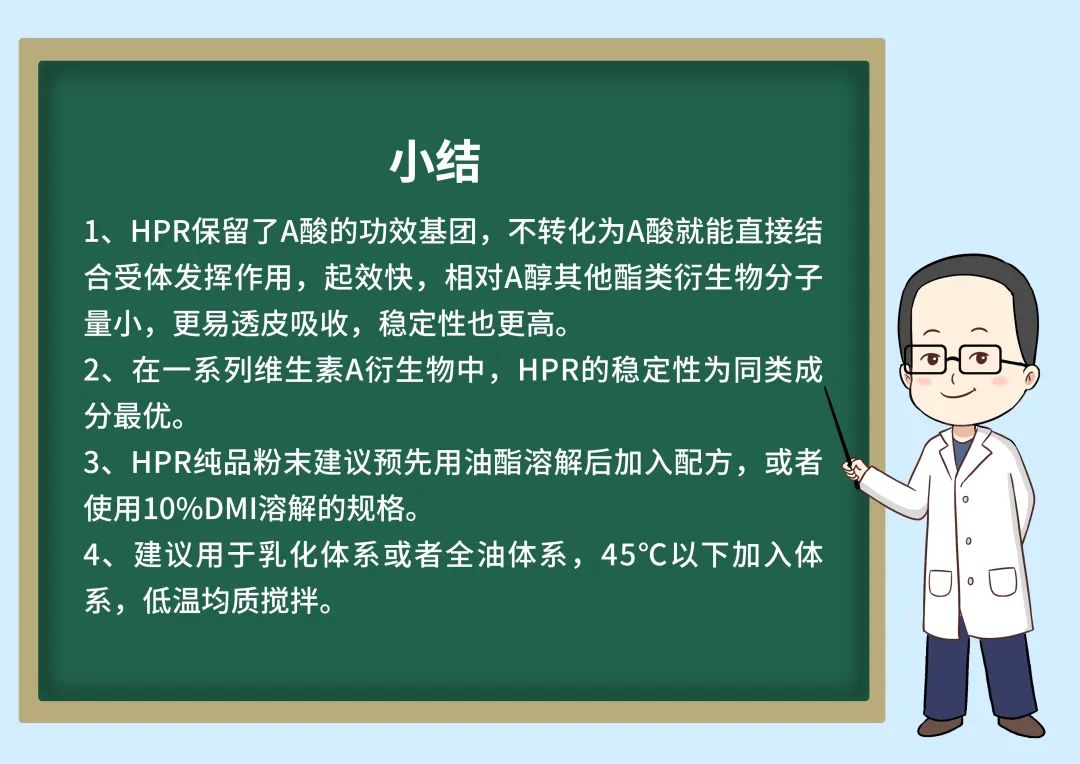 小结

1、HPR保留了A酸的功效基团，不转化为A酸就能直接结合受体发挥作用，起效快，相对A醇其他酯类衍生物分子量小，更易透皮吸收，稳定性也更高。

2、在一系列维生素A衍生物中，HPR的稳定性为同类成分最优。

3、HPR纯品粉末建议预先用油酯溶解后加入配方，或者使用10%DMI溶解的规格。

4、建议用于乳化体系或者全油体系，45℃以下加入体系，低温均质搅拌。